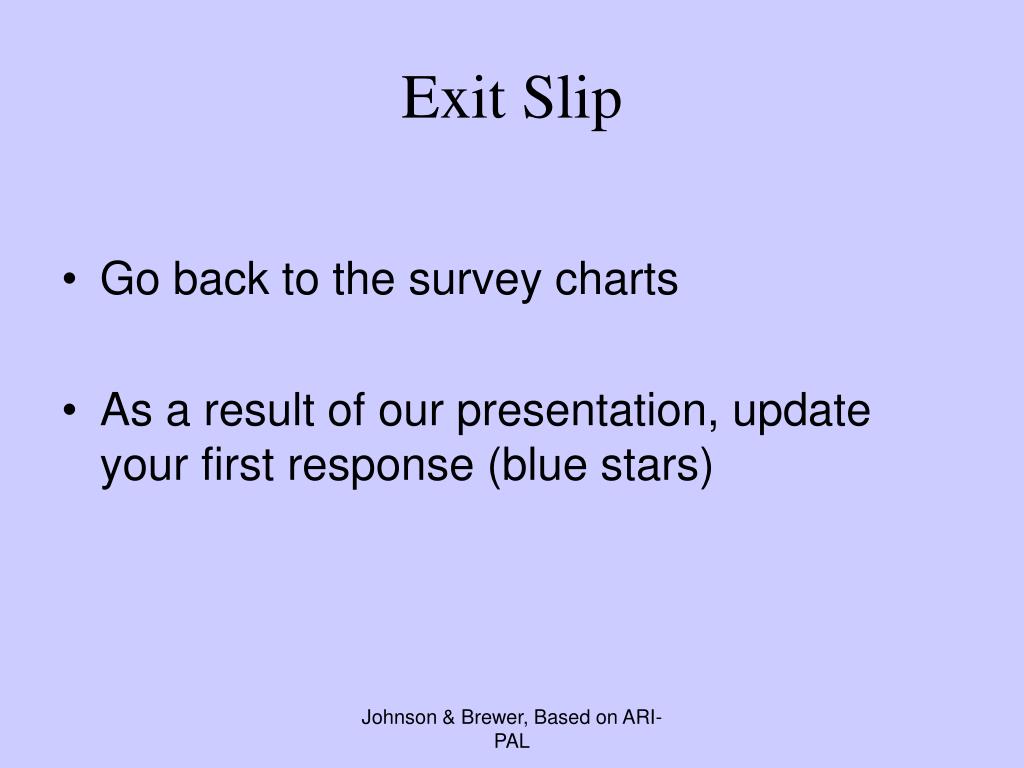 Exit Slip

• Go back to the survey charts

• As a result of our presentation, update your first response (blue stars)

Johnson & Brewer, Based on ARI-PAL